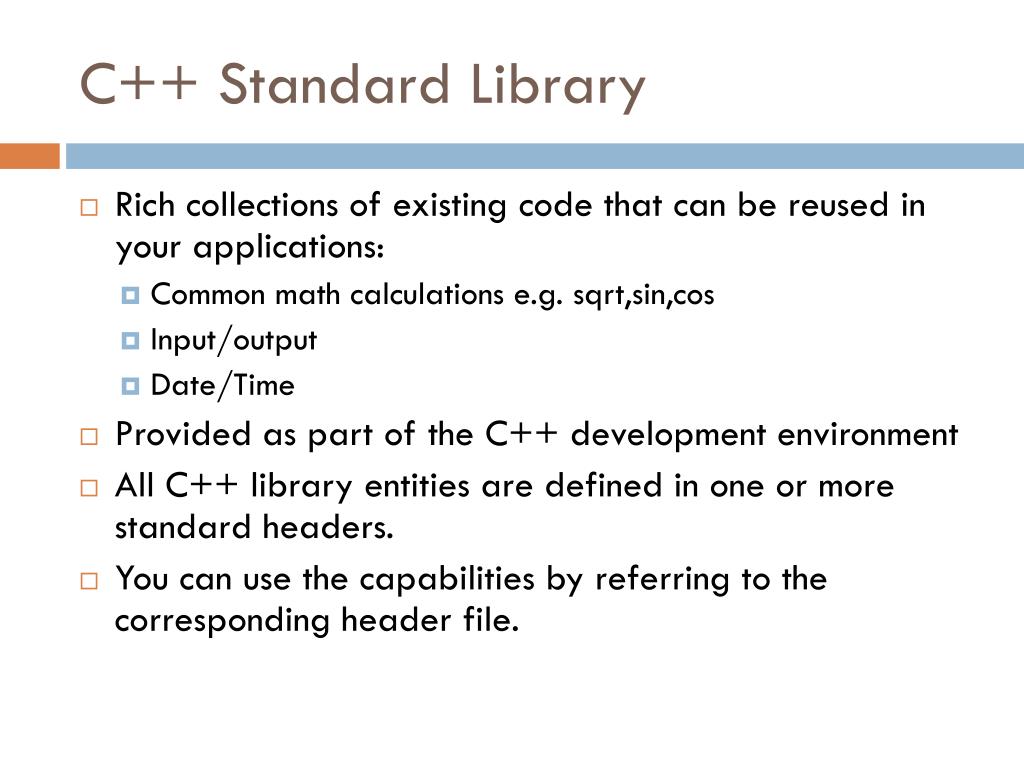 C++ Standard Library

Rich collections of existing code that can be reused in your applications:

Common math calculations e.g. sqrt,sin,cos

Input/output

Date/Time

Provided as part of the C++ development environment

All C++ library entities are defined in one or more standard headers.

You can use the capabilities by referring to the corresponding header file.